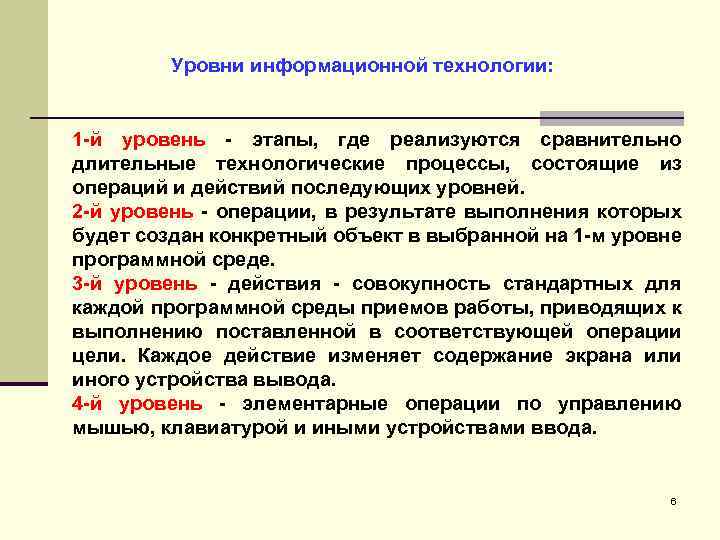 Уровни информационной технологии:

1-й уровень - этапы, где реализуются сравнительно длительные технологические процессы, состоящие из операций и действий последующих уровней.

2-й уровень - операции, в результате выполнения которых будет создан конкретный объект в выбранной на 1-м уровне программной среде.

3-й уровень - действия - совокупность стандартных для каждой программной среды приемов работы, приводящих к выполнению поставленной в соответствующей операции цели. Каждое действие изменяет содержание экрана или иного устройства вывода.

4-й уровень - элементарные операции по управлению мышью, клавиатурой и иными устройствами ввода.

6